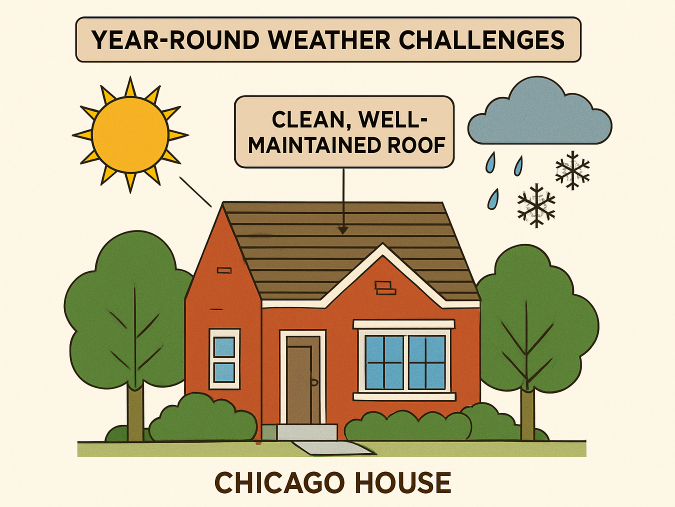 YEAR-ROUND WEATHER CHALLENGES

CLEAN, WELL-MAINTAINED ROOF

CHICAGO HOUSE